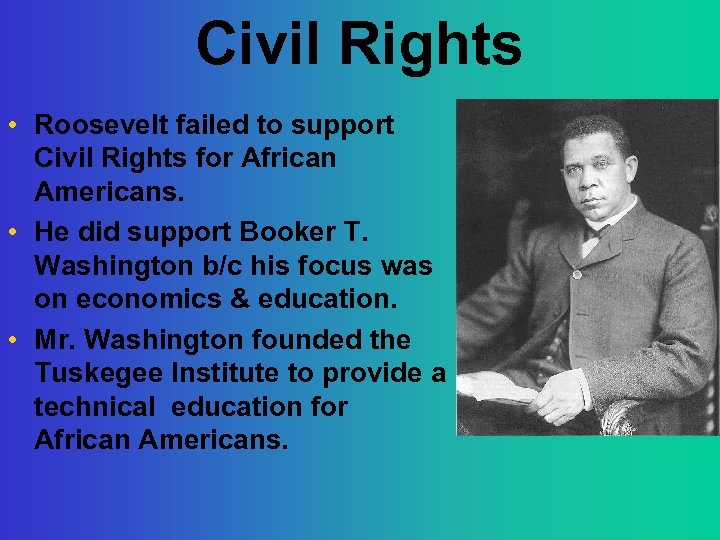 Civil Rights

• Roosevelt failed to support Civil Rights for African Americans.
• He did support Booker T. Washington b/c his focus was on economics & education.
• Mr. Washington founded the Tuskegee Institute to provide a technical  education for African Americans.